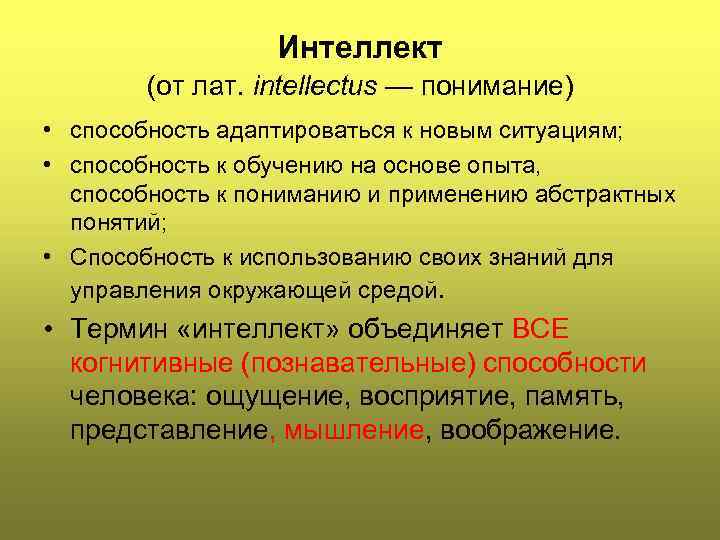 Интеллект
(от лат. intellectus — понимание)

• способность адаптироваться к новым ситуациям;

• способность к обучению на основе опыта, способность к пониманию и применению абстрактных понятий;

• Способность к использованию своих знаний для управления окружающей средой.

• Термин «интеллект» объединяет ВСЕ когнитивные (познавательные) способности человека: ощущение, восприятие, память, представление, мышление, воображение.